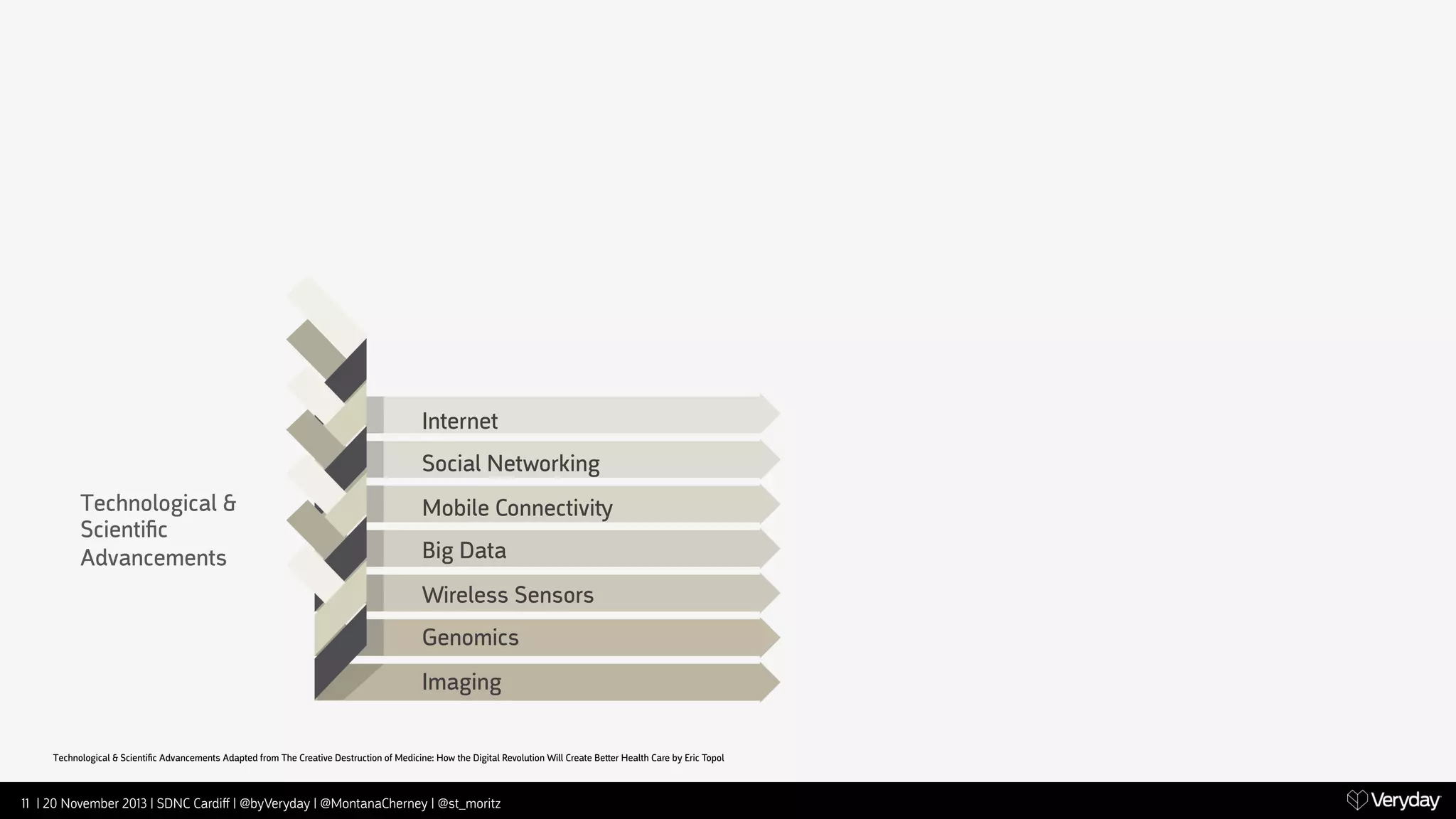 Technological & Scientific Advancements

Internet

Social Networking

Mobile Connectivity

Big Data

Wireless Sensors

Genomics

Imaging

Technological & Scientific Advancements Adapted from The Creative Destruction of Medicine: How the Digital Revolution Will Create Better Health Care by Eric Topol

11 | 20 November 2013 | SDNC Cardiff | @byVeryday | @MontanaCherney | @st_moritz

Veryday